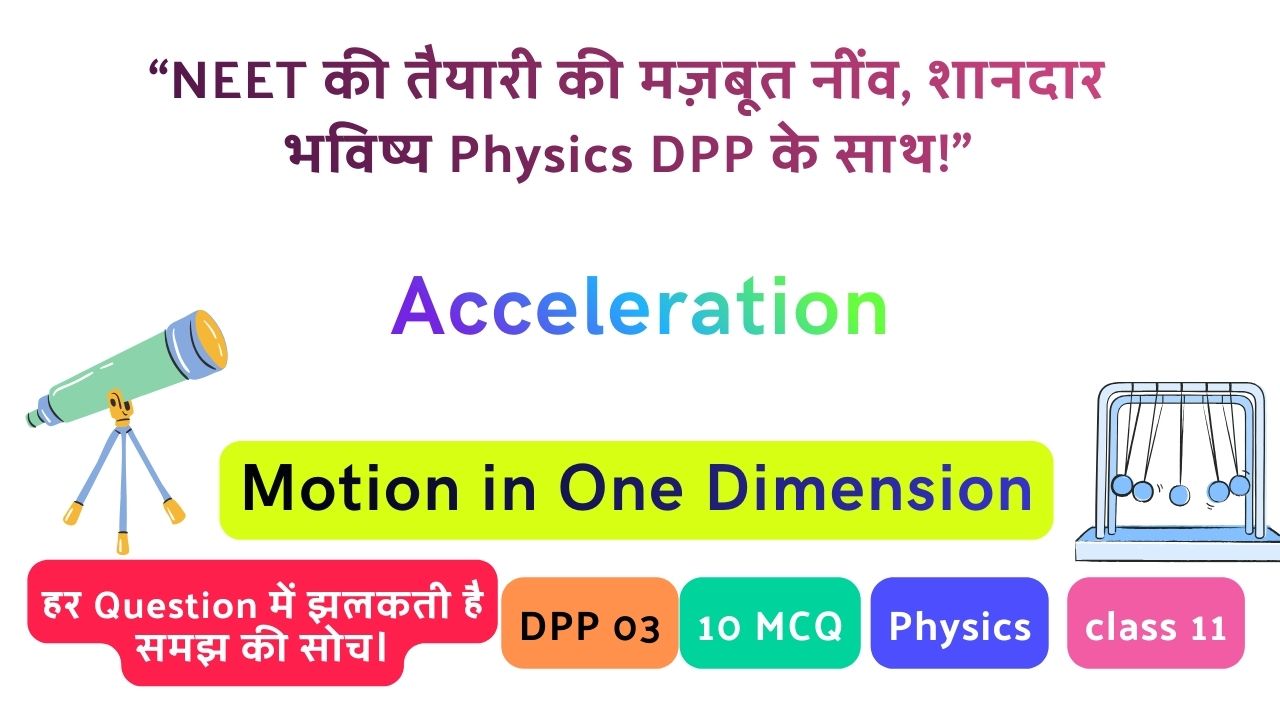 “NEET की तैयारी की मज़बूत नींव, शानदार भविष्य Physics DPP के साथ!”

Acceleration

Motion in One Dimension

हर Question में झलकती है समझ की सोच।

DPP 03

10 MCQ

Physics

class 11